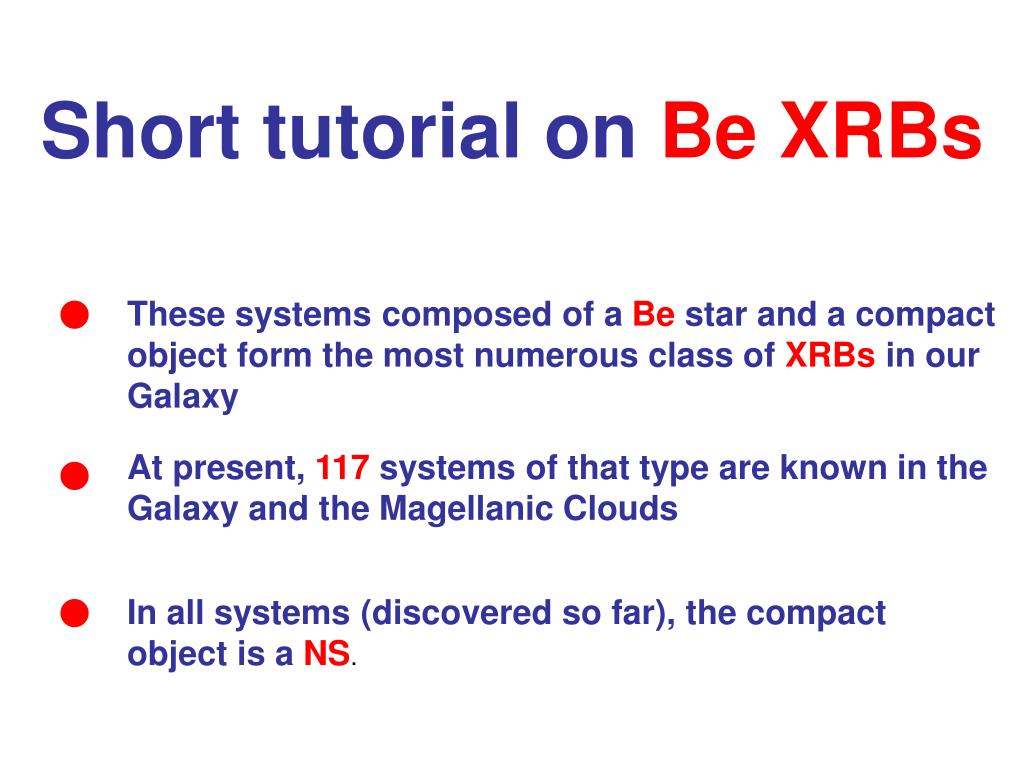 Short tutorial on Be XRBs

These systems composed of a Be star and a compact object form the most numerous class of XRBs in our Galaxy

At present, 117 systems of that type are known in the Galaxy and the Magellanic Clouds

In all systems (discovered so far), the compact object is a NS.